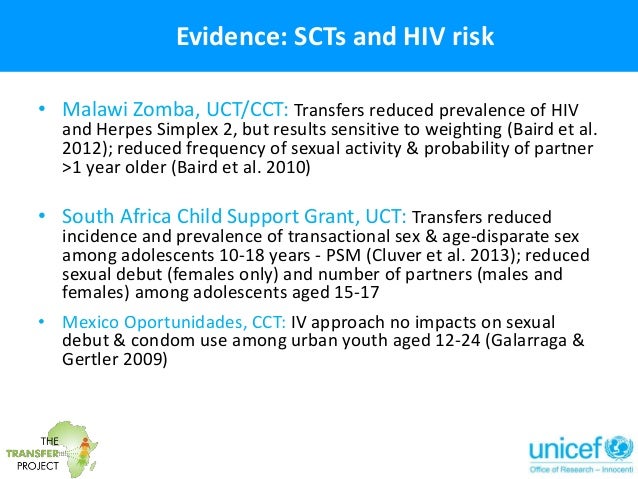 Evidence: SCTs and HIV risk

• Malawi Zomba, UCT/CCT: Transfers reduced prevalence of HIV and Herpes Simplex 2, but results sensitive to weighting (Baird et al. 2012); reduced frequency of sexual activity & probability of partner >1 year older (Baird et al. 2010)

• South Africa Child Support Grant, UCT: Transfers reduced incidence and prevalence of transactional sex & age-disparate sex among adolescents 10-18 years - PSM (Cluver et al. 2013); reduced sexual debut (females only) and number of partners (males and females) among adolescents aged 15-17

• Mexico Oportunidades, CCT: IV approach no impacts on sexual debut & condom use among urban youth aged 12-24 (Galarraga & Gertler 2009)

THE TRANSFER PROJECT

unicef
Office of Research – Innocenti